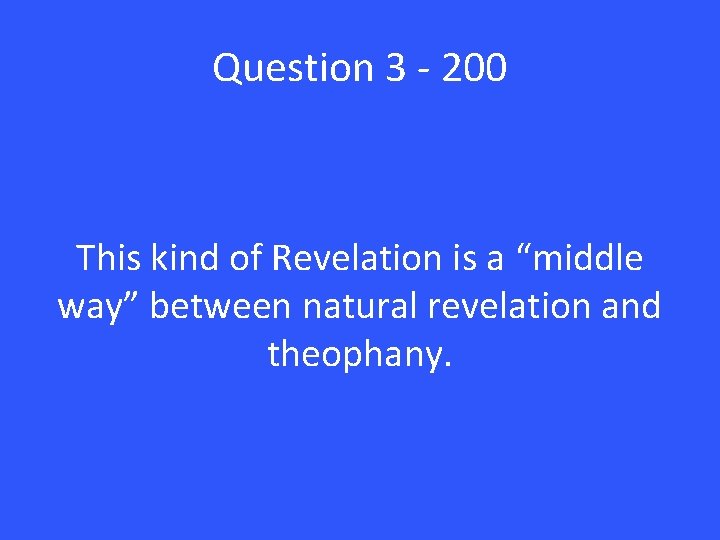 Question 3 - 200

This kind of Revelation is a “middle way” between natural revelation and theophany.